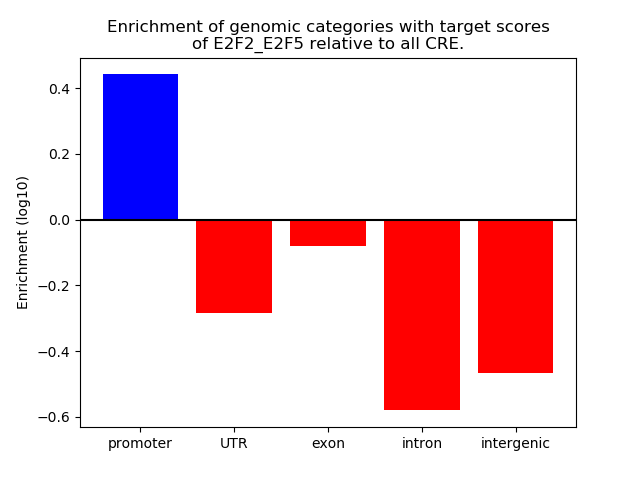 Enrichment of genomic categories with target scores
of E2F2_E2F5 relative to all CRE.

Enrichment (log10)

0.4
0.2
0.0
−0.2
−0.4
−0.6

promoter
UTR
exon
intron
intergenic